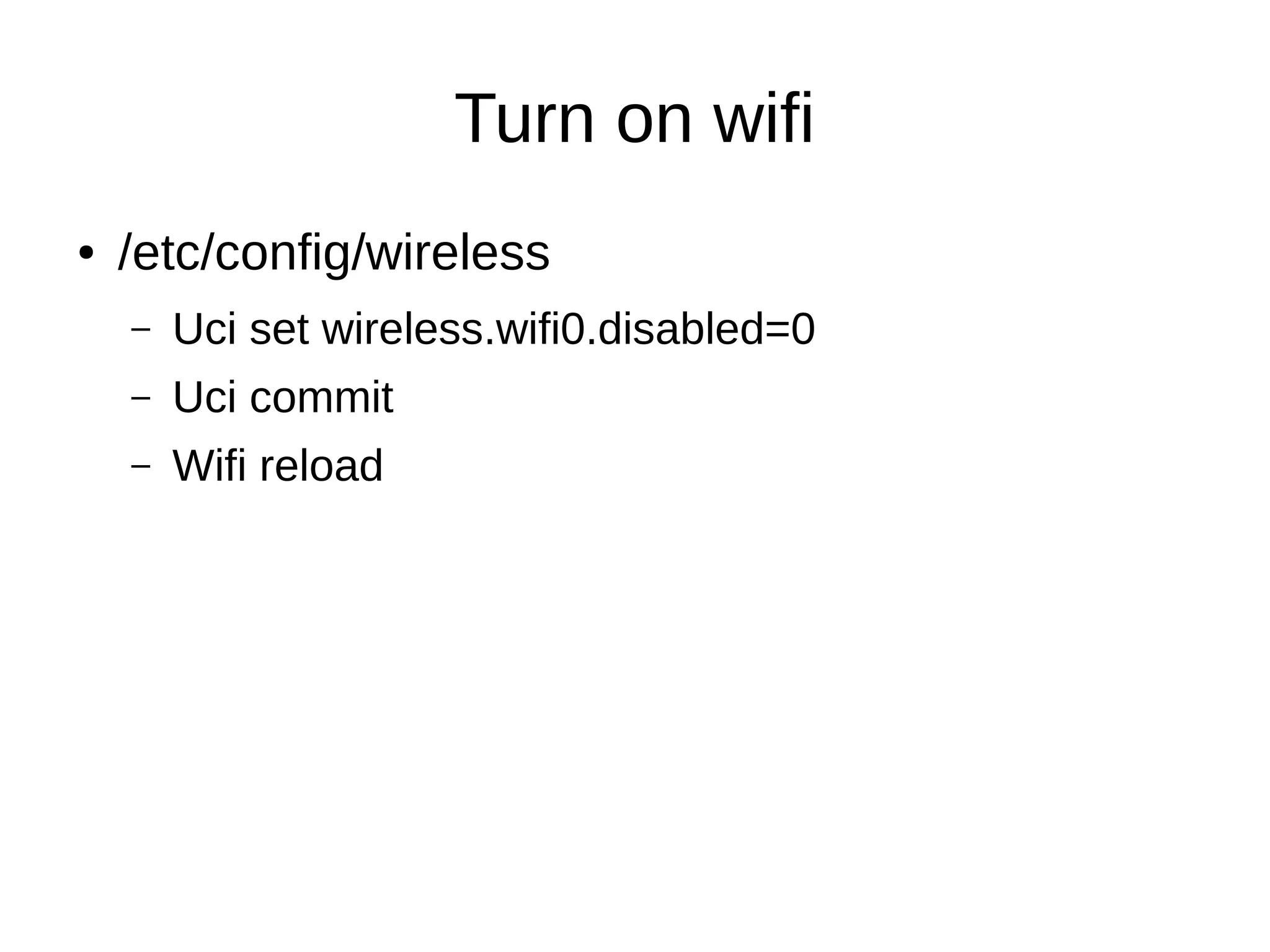 Turn on wifi

• /etc/config/wireless

– Uci set wireless.wifi0.disabled=0

– Uci commit

– Wifi reload